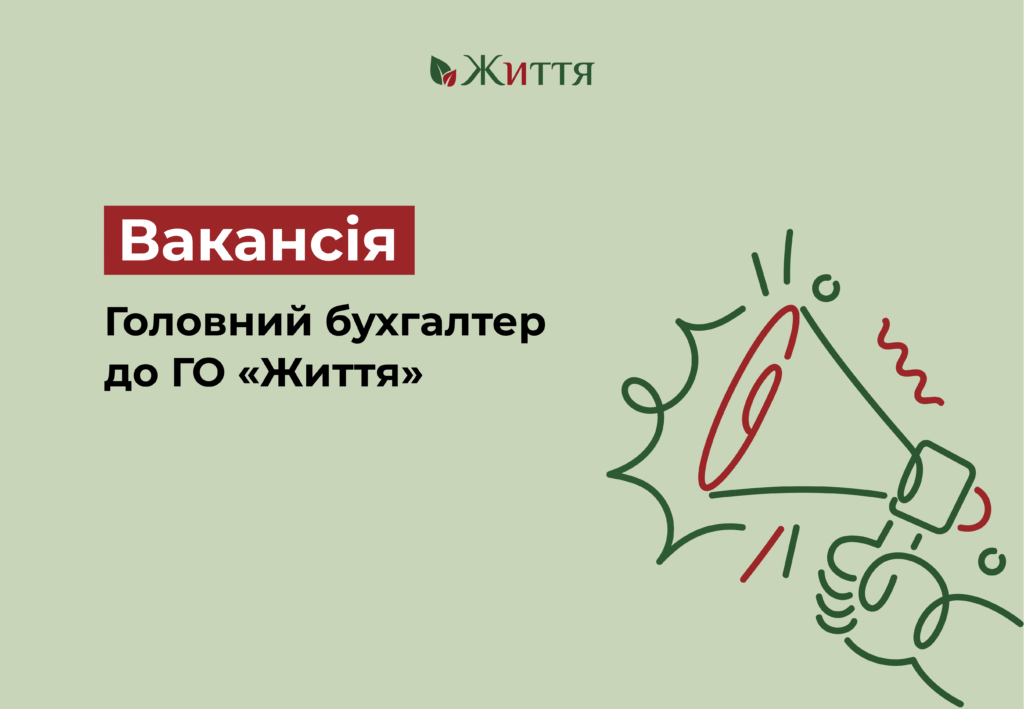 Життя

Вакансія

Головний бухгалтер до ГО «Життя»